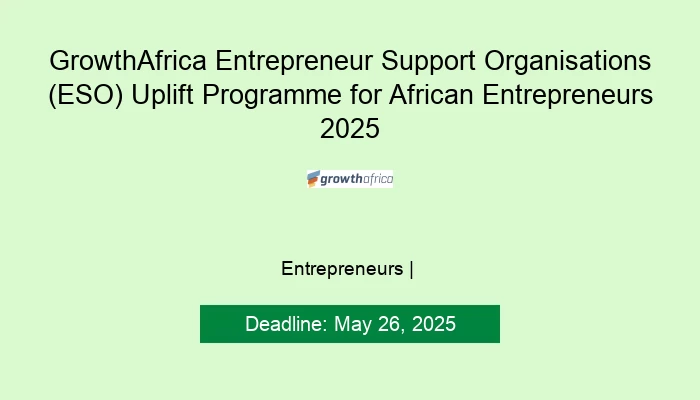 GrowthAfrica Entrepreneur Support Organisations (ESO) Uplift Programme for African Entrepreneurs 2025

growthafrica

Entrepreneurs |

Deadline: May 26, 2025